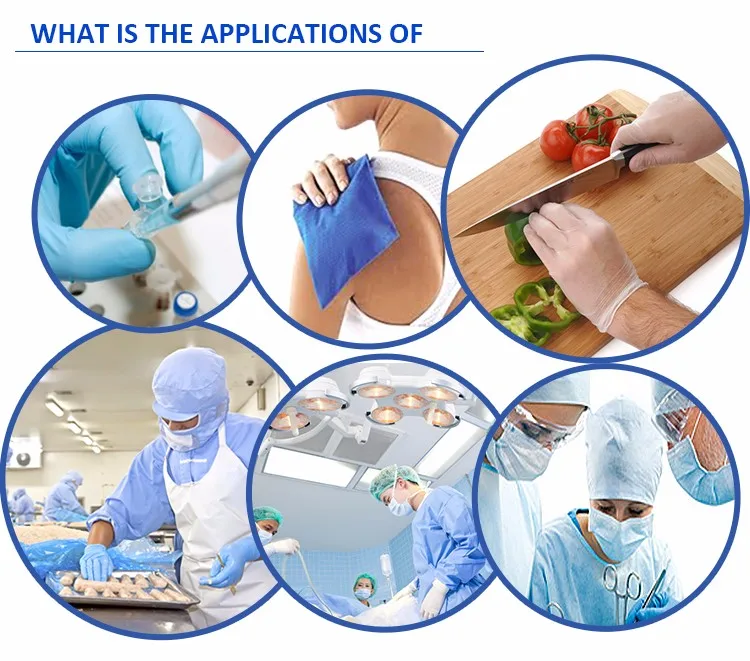 WHAT IS THE APPLICATIONS OF